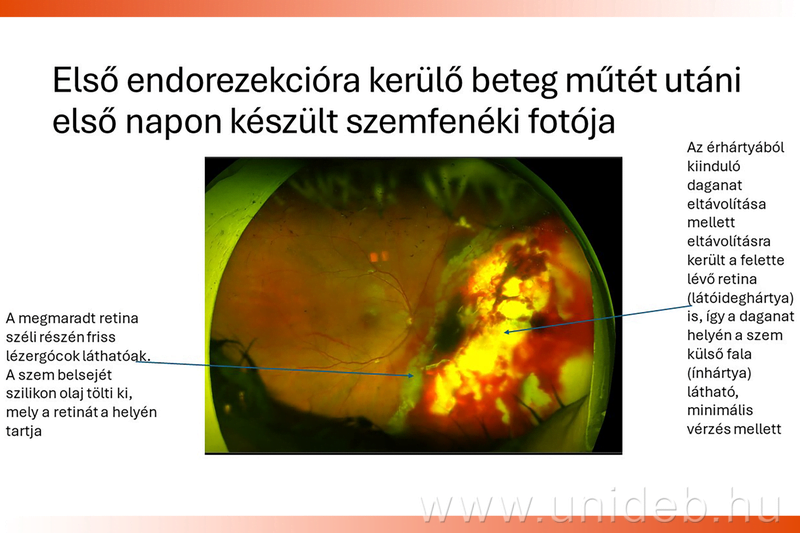 Első endorezekcióra kerülő beteg műtét utáni első napon készült szemfenéki fotója

A megmaradt retina széli részén friss lézergócok láthatóak. A szem belsejét szilikon olaj tölti ki, mely a retinát a helyén tartja

Az érhártyából kiinduló daganat eltávolítása mellett eltávolításra került a felette lévő retina (látóideghártya) is, így a daganat helyén a szem külső fala (ínhártya) látható, minimális vérzés mellett

www.unideb.hu